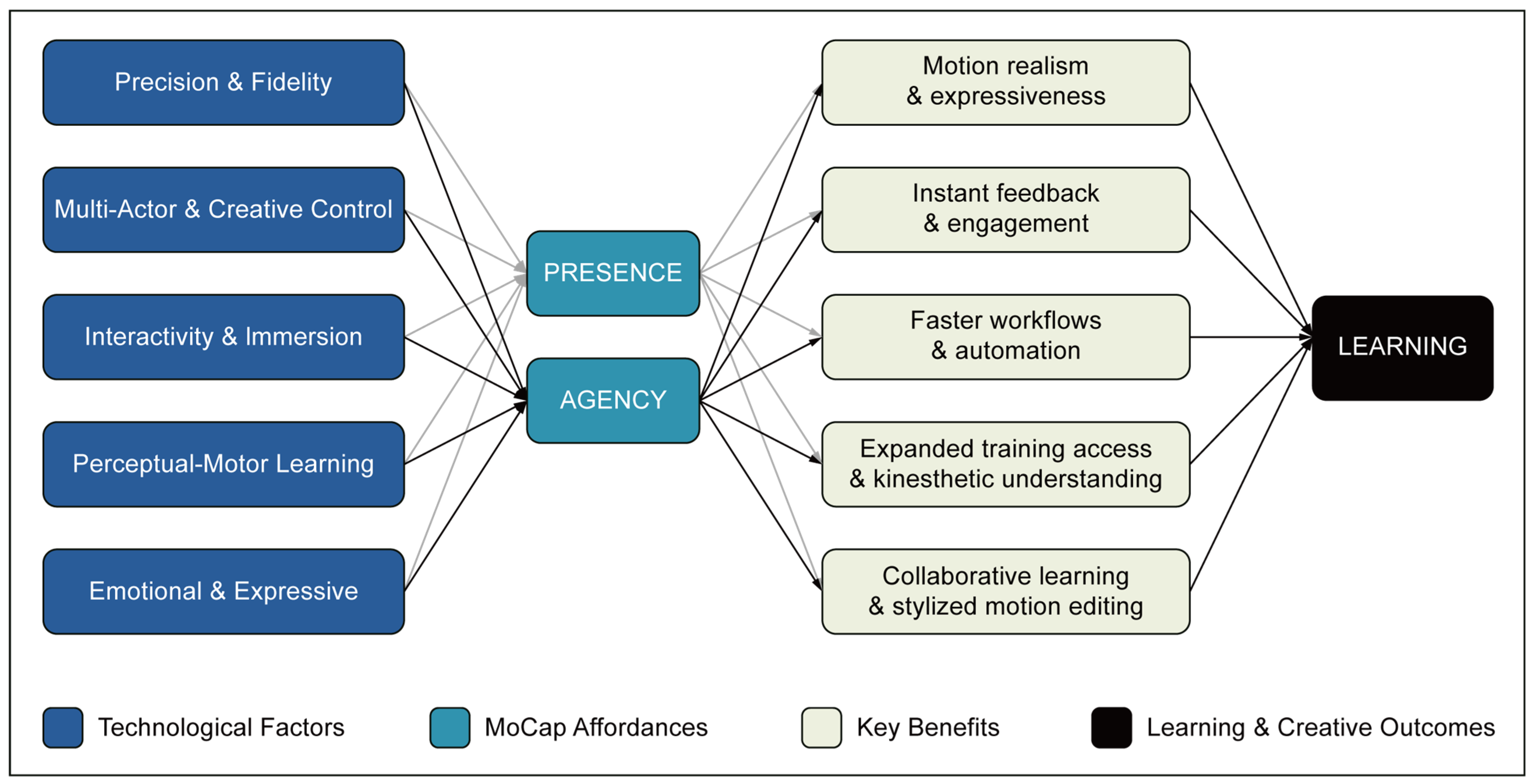 Precision & Fidelity

Multi-Actor & Creative Control

Interactivity & Immersion

Perceptual-Motor Learning

Emotional & Expressive

PRESENCE

AGENCY

Motion realism & expressiveness

Instant feedback & engagement

Faster workflows & automation

Expanded training access & kinesthetic understanding

Collaborative learning & stylized motion editing

LEARNING

Technological Factors

MoCap Affordances

Key Benefits

Learning & Creative Outcomes